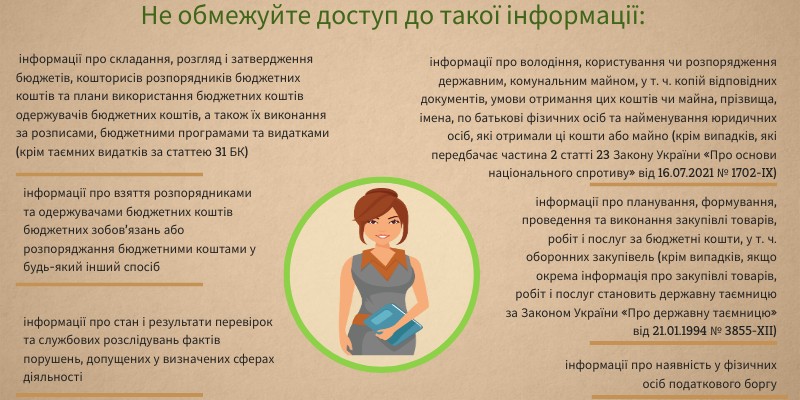 Не обмежуйте доступ до такої інформації:

інформації про складання, розгляд і затвердження бюджетів, кошторисів розпорядників бюджетних коштів та плани використання бюджетних коштів одержувачів бюджетних коштів, а також їх виконання за розписами, бюджетними програмами та видатками (крім таємних видатків за статтею 31 БК)

інформації про взяття розпорядниками та одержувачами бюджетних коштів бюджетних зобов'язань або розпоряджання бюджетними коштами у будь-який інший спосіб

інформації про стан і результати перевірок та службових розслідувань фактів порушень, допущених у визначених сферах діяльності

інформації про володіння, користування чи розпорядження державним, комунальним майном, у т. ч. копій відповідних документів, умови отримання цих коштів чи майна, прізвища, імена, по батькові фізичних осіб та найменування юридичних осіб, які отримали ці кошти або майно (крім випадків, які передбачає частина 2 статті 23 Закону України «Про основи національного спротиву» від 16.07.2021 № 1702-IX)

інформації про планування, формування, проведення та виконання закупівлі товарів, робіт і послуг за бюджетні кошти, у т. ч. оборонних закупівель (крім випадків, якщо окрема інформація про закупівлі товарів, робіт і послуг становить державну таємницю за Законом України «Про державну таємницю» від 21.01.1994 № 3855-XII)

інформації про наявність у фізичних осіб податкового боргу